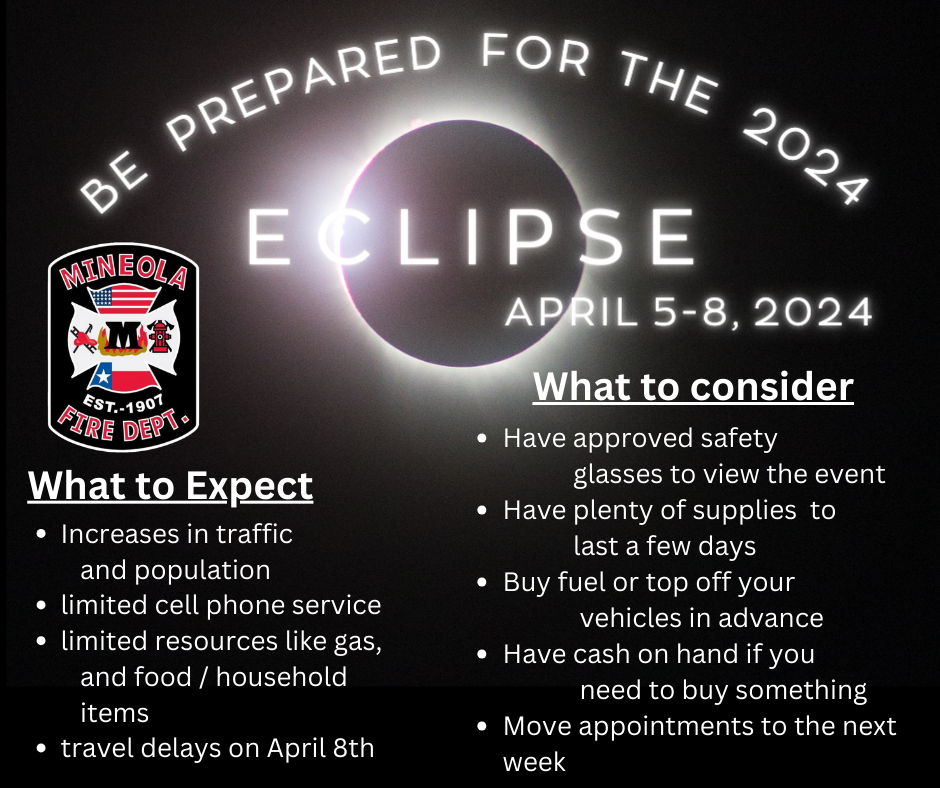 BE PREPARED FOR THE 2024

ECLIPSE

APRIL 5-8, 2024

MINEOLA
M
EST.-1907
FIRE DEPT.

What to Expect

- Increases in traffic and population
- limited cell phone service
- limited resources like gas, and food / household items
- travel delays on April 8th

What to consider

- Have approved safety glasses to view the event
- Have plenty of supplies to last a few days
- Buy fuel or top off your vehicles in advance
- Have cash on hand if you need to buy something
- Move appointments to the next week